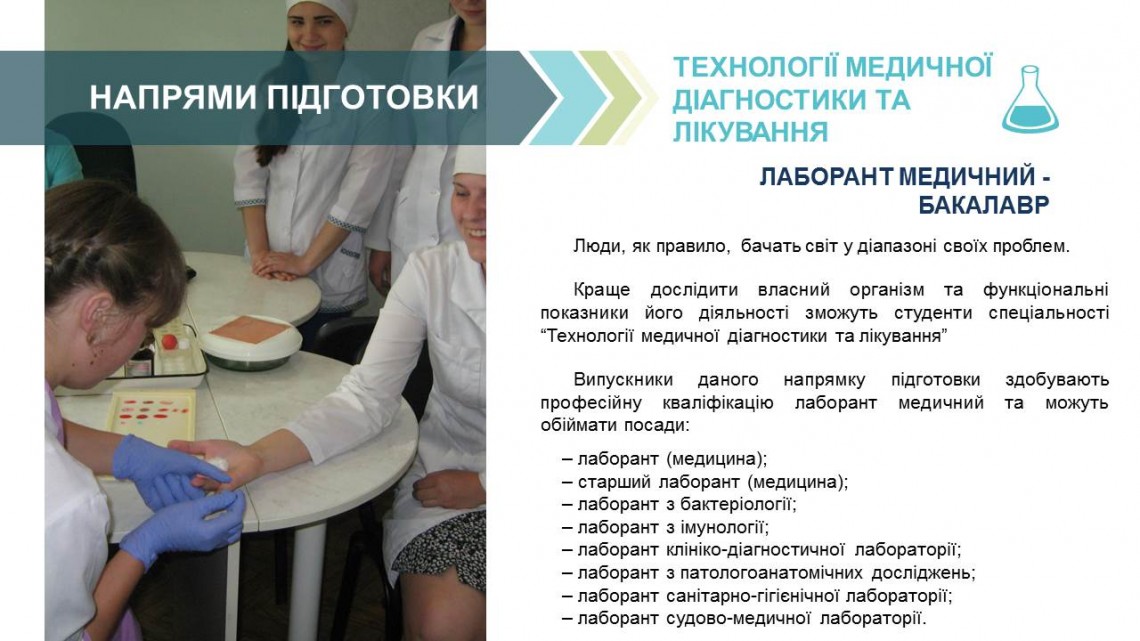 НАПРЯМИ ПІДГОТОВКИ

ТЕХНОЛОГІЇ МЕДИЧНОЇ ДІАГНОСТИКИ ТА ЛІКУВАННЯ

ЛАБОРАНТ МЕДИЧНИЙ - БАКАЛАВР

Люди, як правило, бачать світ у діапазоні своїх проблем.

Краще дослідити власний організм та функціональні показники його діяльності зможуть студенти спеціальності “Технології медичної діагностики та лікування”

Випускники даного напрямку підготовки здобувають професійну кваліфікацію лаборант медичний та можуть обіймати посади:

– лаборант (медицина);
– старший лаборант (медицина);
– лаборант з бактеріології;
– лаборант з імунології;
– лаборант клініко-діагностичної лабораторії;
– лаборант з патологоанатомічних досліджень;
– лаборант санітарно-гігієнічної лабораторії;
– лаборант судово-медичної лабораторії.